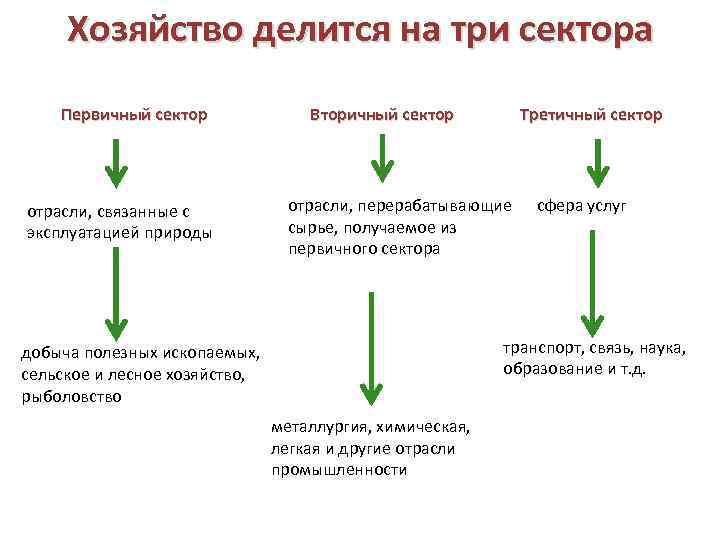 Хозяйство делится на три сектора

Первичный сектор

отрасли, связанные с эксплуатацией природы

добыча полезных ископаемых, сельское и лесное хозяйство, рыболовство

Вторичный сектор

отрасли, перерабатывающие сырье, получаемое из первичного сектора

металлургия, химическая, легкая и другие отрасли промышленности

Третичный сектор

сфера услуг

транспорт, связь, наука, образование и т.д.